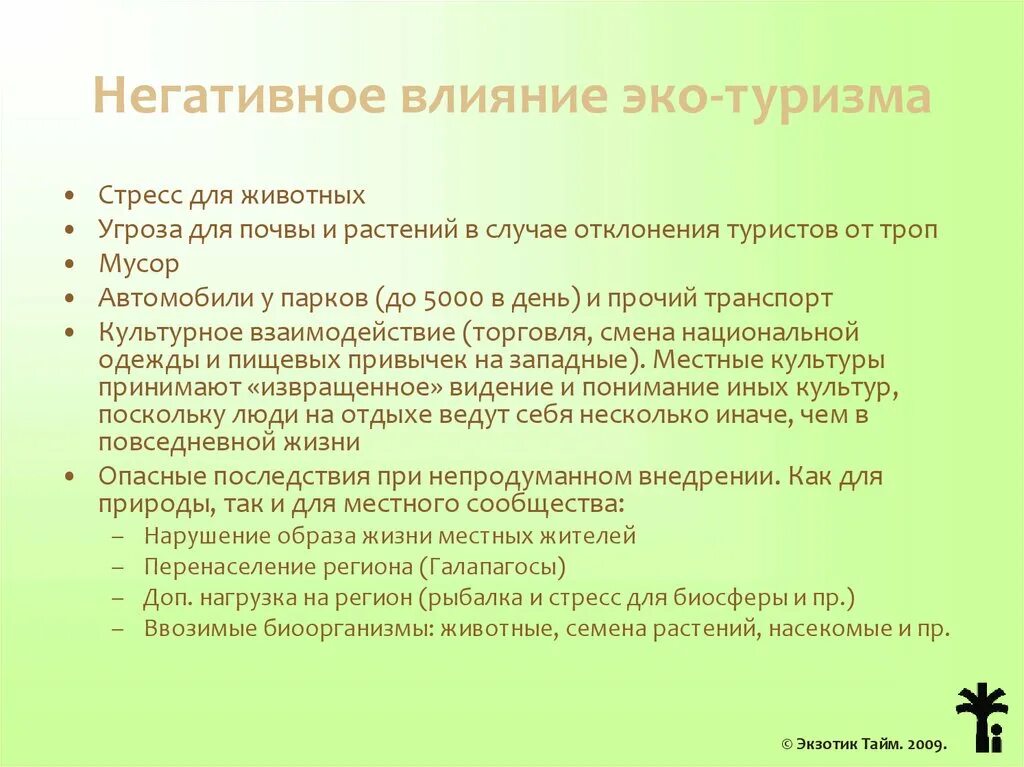 Негативное влияние эко-туризма

• Стресс для животных
• Угроза для почвы и растений в случае отклонения туристов от троп
• Мусор
• Автомобили у парков (до 5000 в день) и прочий транспорт
• Культурное взаимодействие (торговля, смена национальной одежды и пищевых привычек на западные). Местные культуры принимают «извращенное» видение и понимание иных культур, поскольку люди на отдыхе ведут себя несколько иначе, чем в повседневной жизни
• Опасные последствия при непродуманном внедрении. Как для природы, так и для местного сообщества:
– Нарушение образа жизни местных жителей
– Перенаселение региона (Галапагосы)
– Доп. нагрузка на регион (рыбалка и стресс для биосферы и пр.)
– Ввозимые биоорганизмы: животные, семена растений, насекомые и пр.

© Экзотик Тайм. 2009.